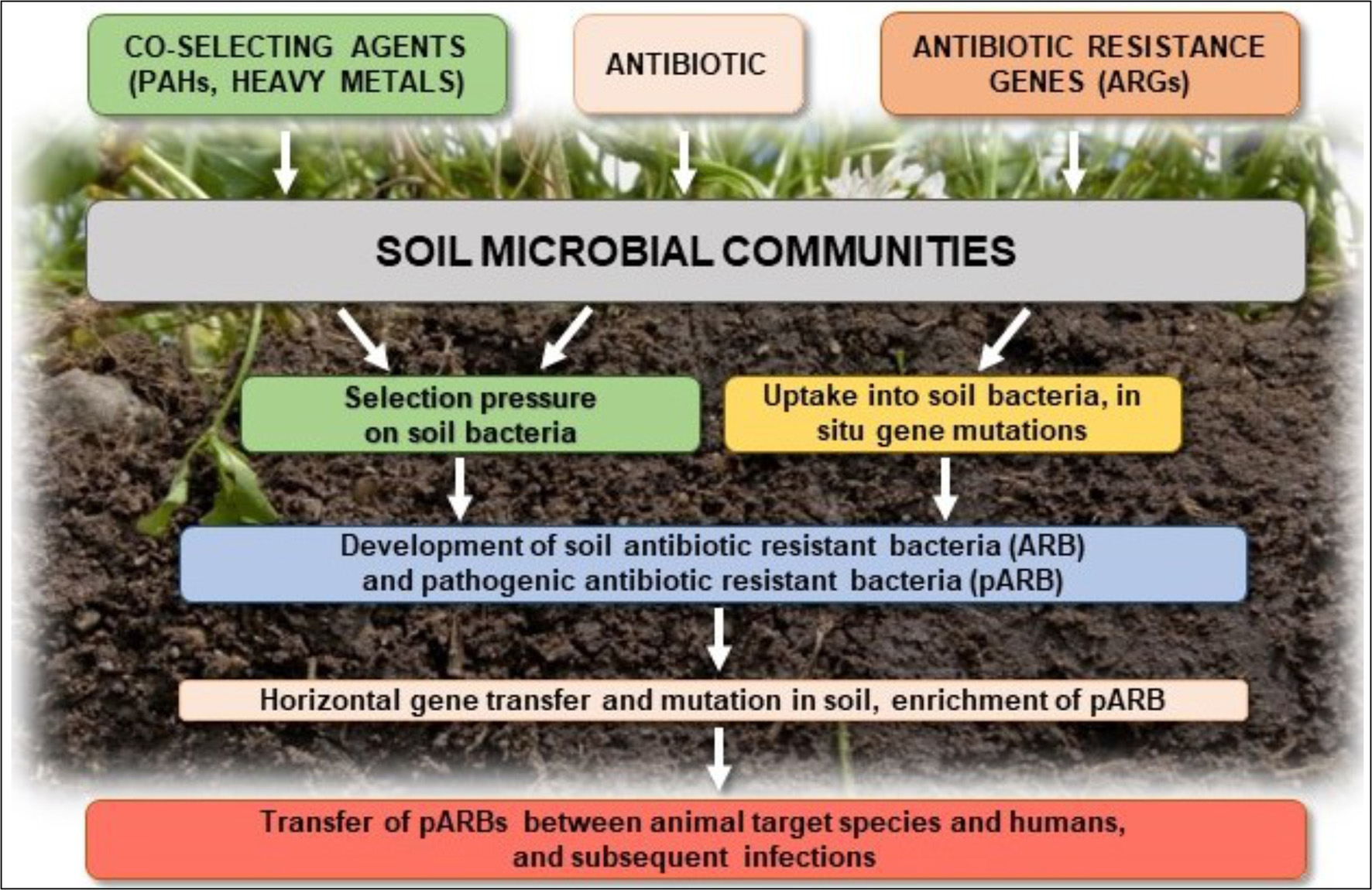 CO-SELECTING AGENTS (PAHs, HEAVY METALS)

ANTIBIOTIC

ANTIBIOTIC RESISTANCE GENES (ARGs)

SOIL MICROBIAL COMMUNITIES

Selection pressure on soil bacteria

Uptake into soil bacteria, in situ gene mutations

Development of soil antibiotic resistant bacteria (ARB) and pathogenic antibiotic resistant bacteria (pARB)

Horizontal gene transfer and mutation in soil, enrichment of pARB

Transfer of pARBs between animal target species and humans, and subsequent infections